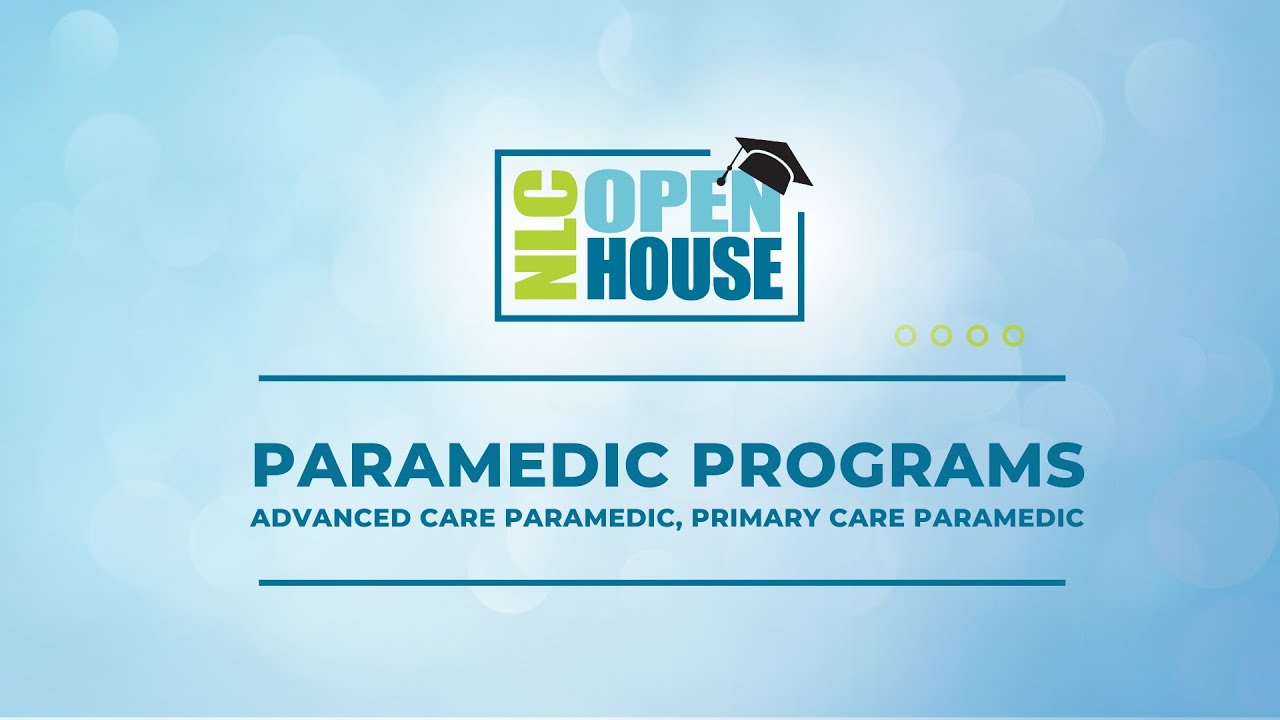 NLC OPEN HOUSE

PARAMEDIC PROGRAMS

ADVANCED CARE PARAMEDIC, PRIMARY CARE PARAMEDIC